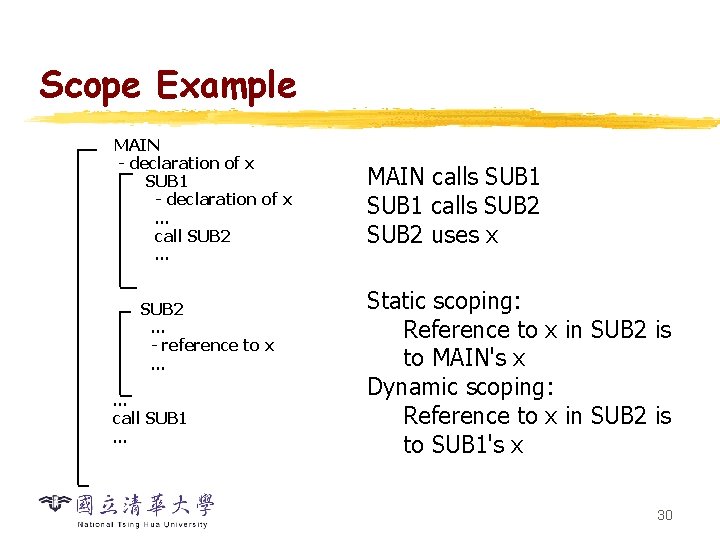 Scope Example

MAIN
- declaration of x
SUB1
- declaration of x
...
call SUB2
...

SUB2
...
- reference to x
...

...
call SUB1
...

MAIN calls SUB1
SUB1 calls SUB2
SUB2 uses x

Static scoping:
Reference to x in SUB2 is to MAIN's x
Dynamic scoping:
Reference to x in SUB2 is to SUB1's x

國立清華大學
National Tsing Hua University

30